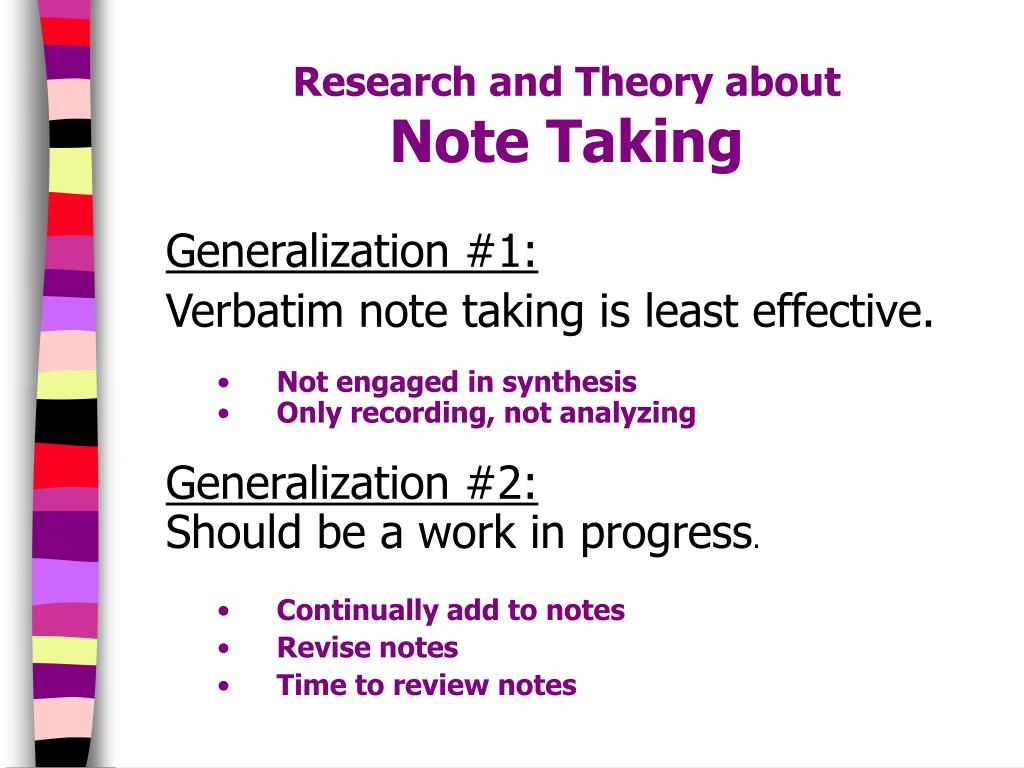 Research and Theory about
Note Taking

Generalization #1:
Verbatim note taking is least effective.

• Not engaged in synthesis
• Only recording, not analyzing

Generalization #2:
Should be a work in progress.

• Continually add to notes
• Revise notes
• Time to review notes